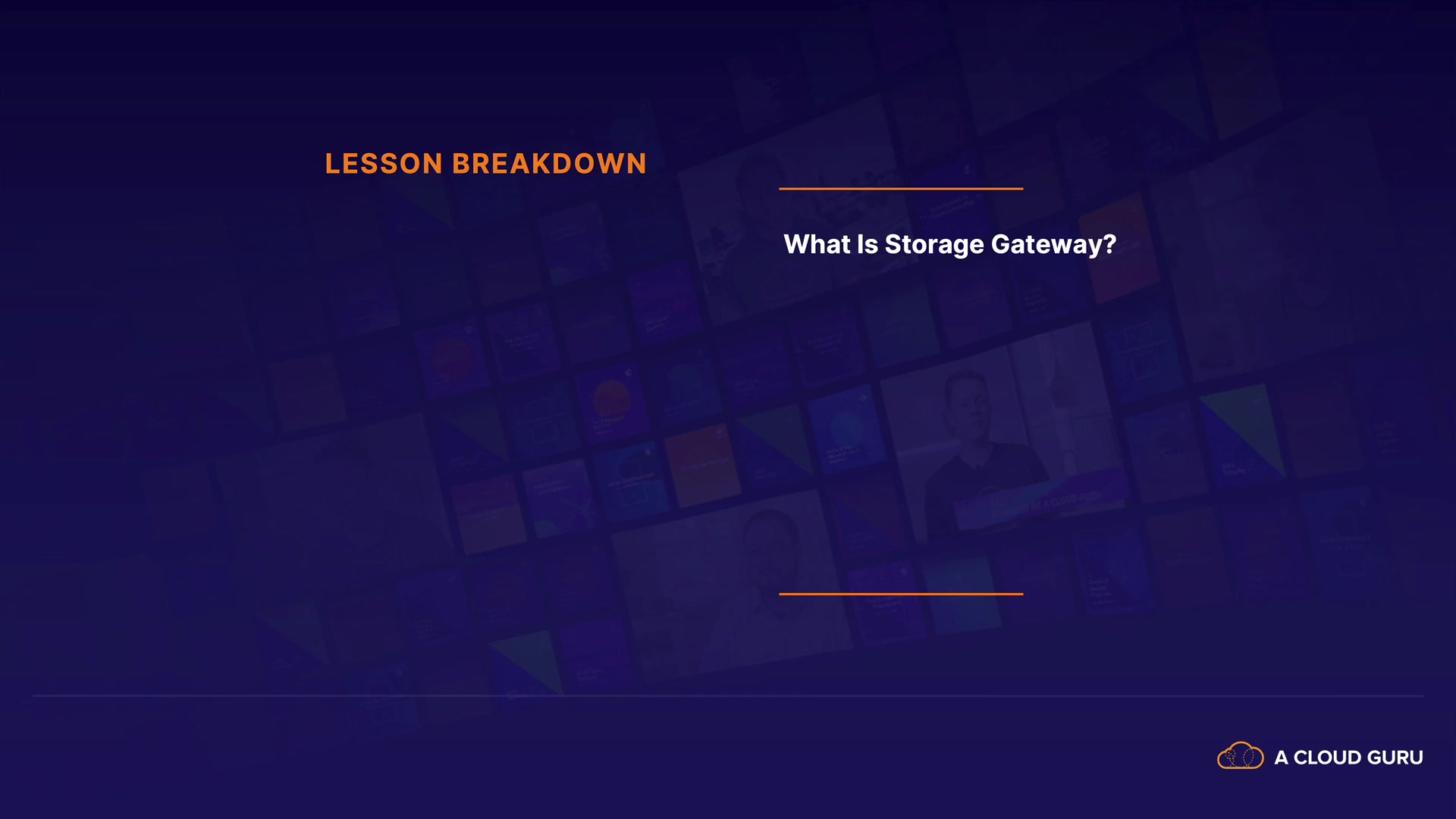 LESSON BREAKDOWN

What Is Storage Gateway?

A CLOUD GURU